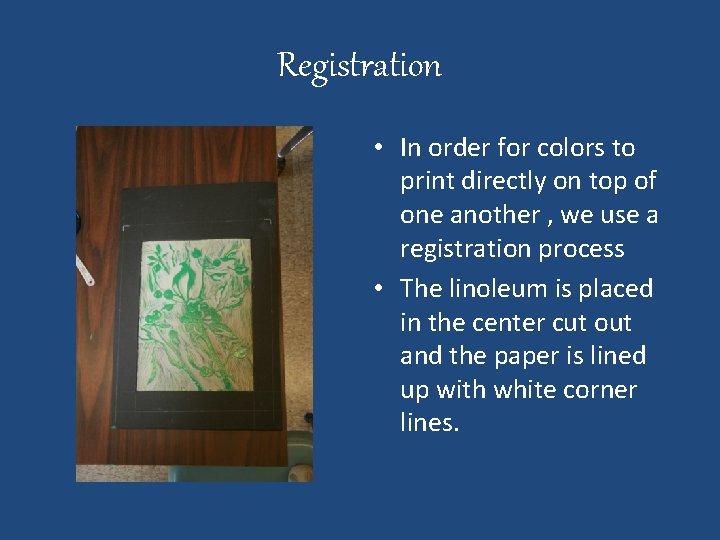 Registration

• In order for colors to print directly on top of one another , we use a registration process
• The linoleum is placed in the center cut out and the paper is lined up with white corner lines.